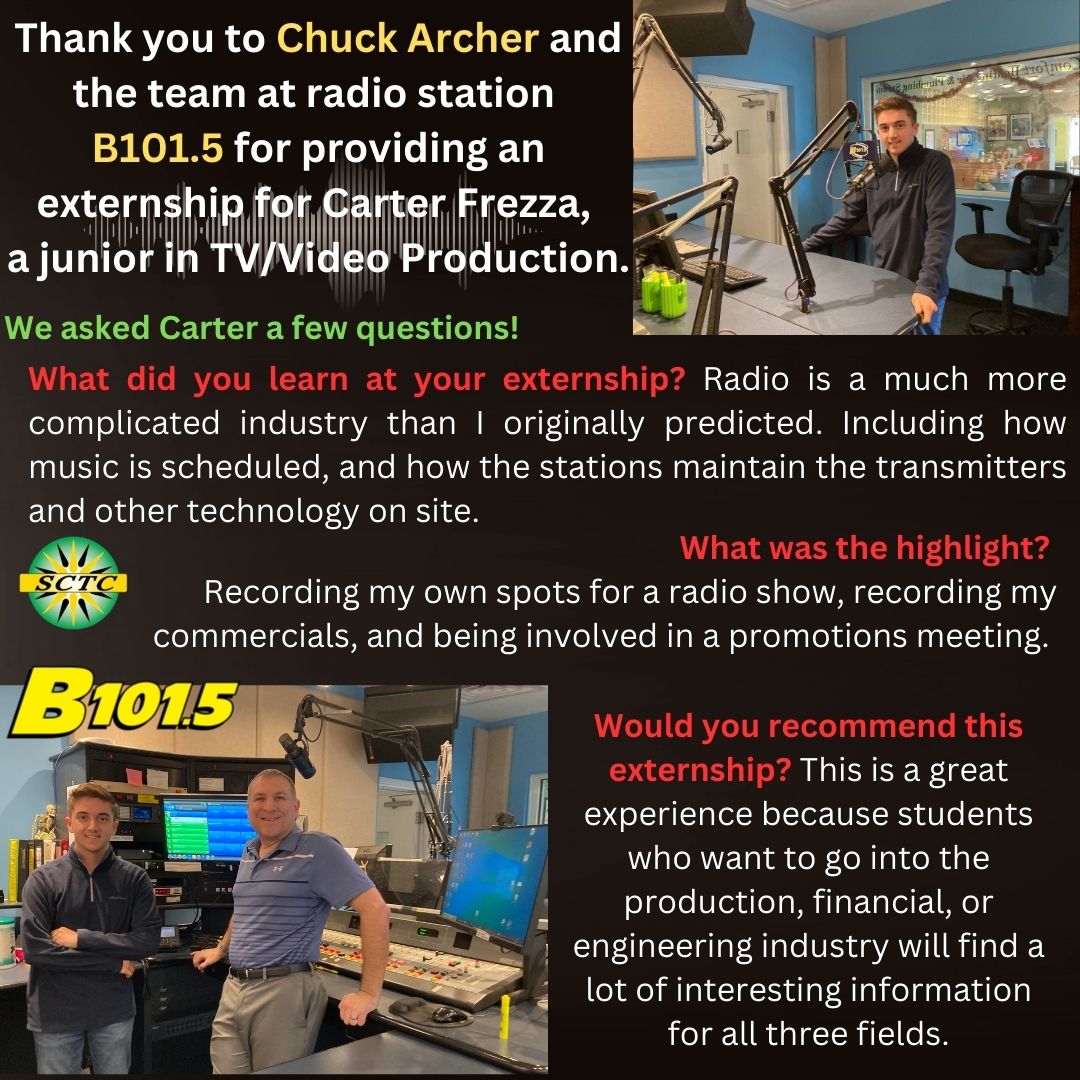 Thank you to Chuck Archer and the team at radio station B101.5 for providing an externship for Carter Frezza, a junior in TV/Video Production.

We asked Carter a few questions!

What did you learn at your externship? Radio is a much more complicated industry than I originally predicted. Including how music is scheduled, and how the stations maintain the transmitters and other technology on site.

SCTC

What was the highlight? Recording my own spots for a radio show, recording my commercials, and being involved in a promotions meeting.

B101.5

Would you recommend this externship? This is a great experience because students who want to go into the production, financial, or engineering industry will find a lot of interesting information for all three fields.